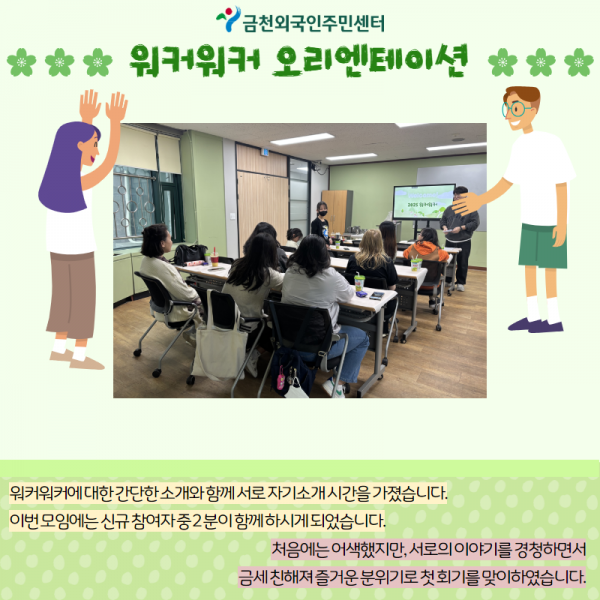 금천외국인주민센터

워커워커 오리엔테이션

2025 워커워커

워커워커에 대한 간단한 소개와 함께 서로 자기소개 시간을 가졌습니다.

이번 모임에는 신규 참여자 중 2분이 함께 하시게 되었습니다.

처음에는 어색했지만, 서로의 이야기를 경청하면서

금세 친해져 즐거운 분위기로 첫 회기를 맞이하였습니다.